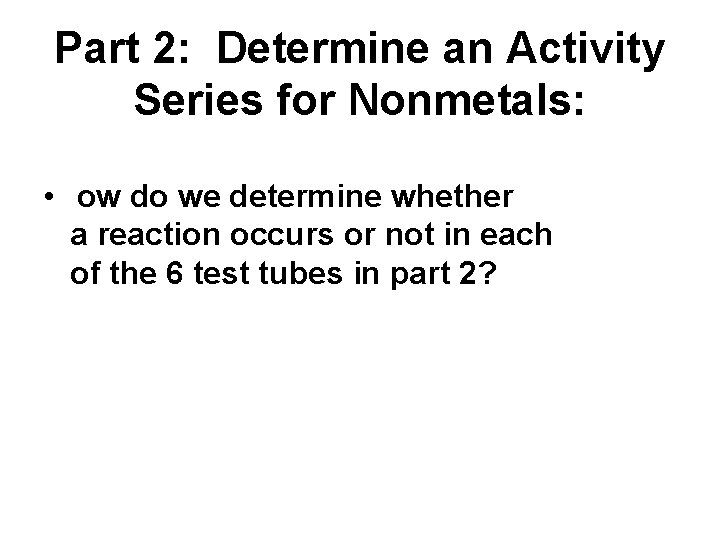 Part 2: Determine an Activity Series for Nonmetals:

• ow do we determine whether a reaction occurs or not in each of the 6 test tubes in part 2?